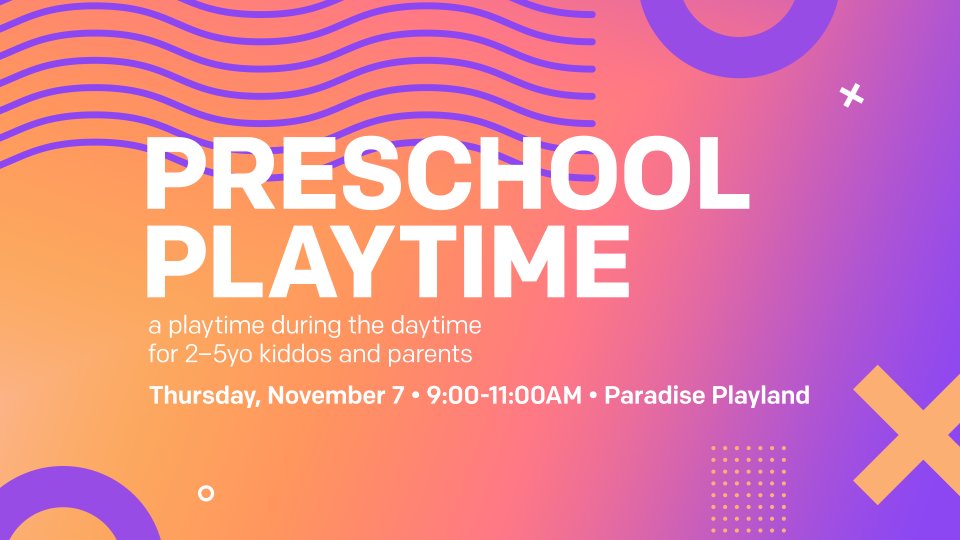 PRESCHOOL PLAYTIME

a playtime during the daytime for 2–5yo kiddos and parents

Thursday, November 7 • 9:00-11:00AM • Paradise Playland